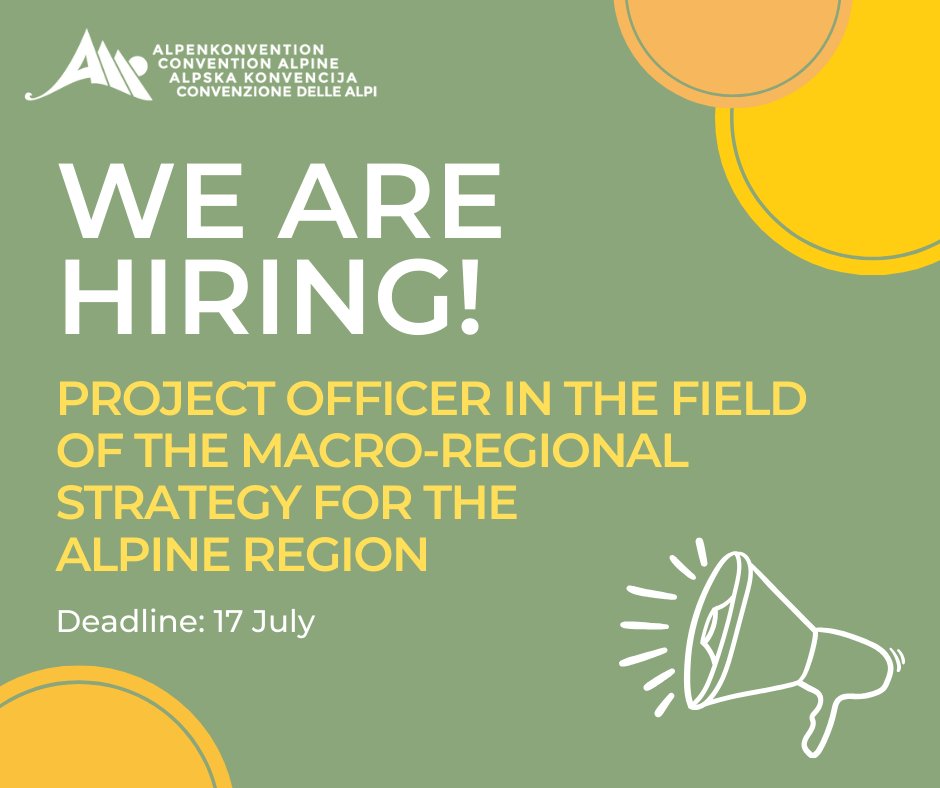 ALPENKONVENTION
CONVENTION ALPINE
ALPSKA KONVENCIJA
CONVENZIONE DELLE ALPI

WE ARE HIRING!

PROJECT OFFICER IN THE FIELD OF THE MACRO-REGIONAL STRATEGY FOR THE ALPINE REGION

Deadline: 17 July